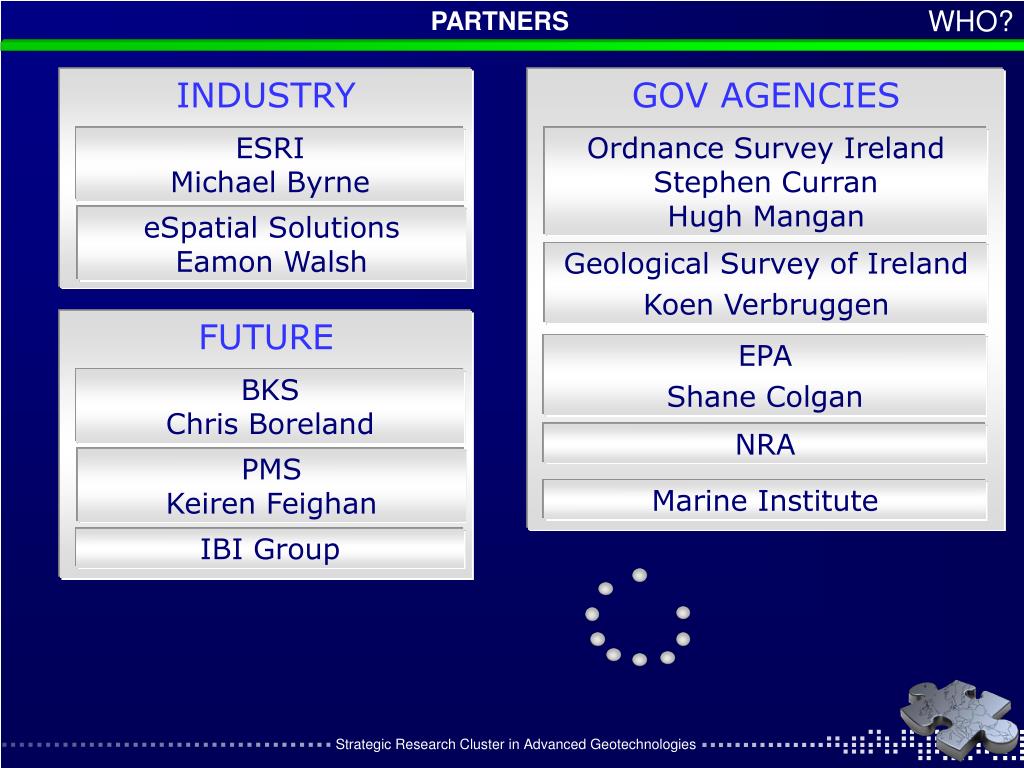 PARTNERS

WHO?

INDUSTRY

ESRI
Michael Byrne

eSpatial Solutions
Eamon Walsh

FUTURE

BKS
Chris Boreland

PMS
Keiren Feighan

IBI Group

GOV AGENCIES

Ordnance Survey Ireland
Stephen Curran
Hugh Mangan

Geological Survey of Ireland
Koen Verbruggen

EPA
Shane Colgan

NRA

Marine Institute

Strategic Research Cluster in Advanced Geotechnologies